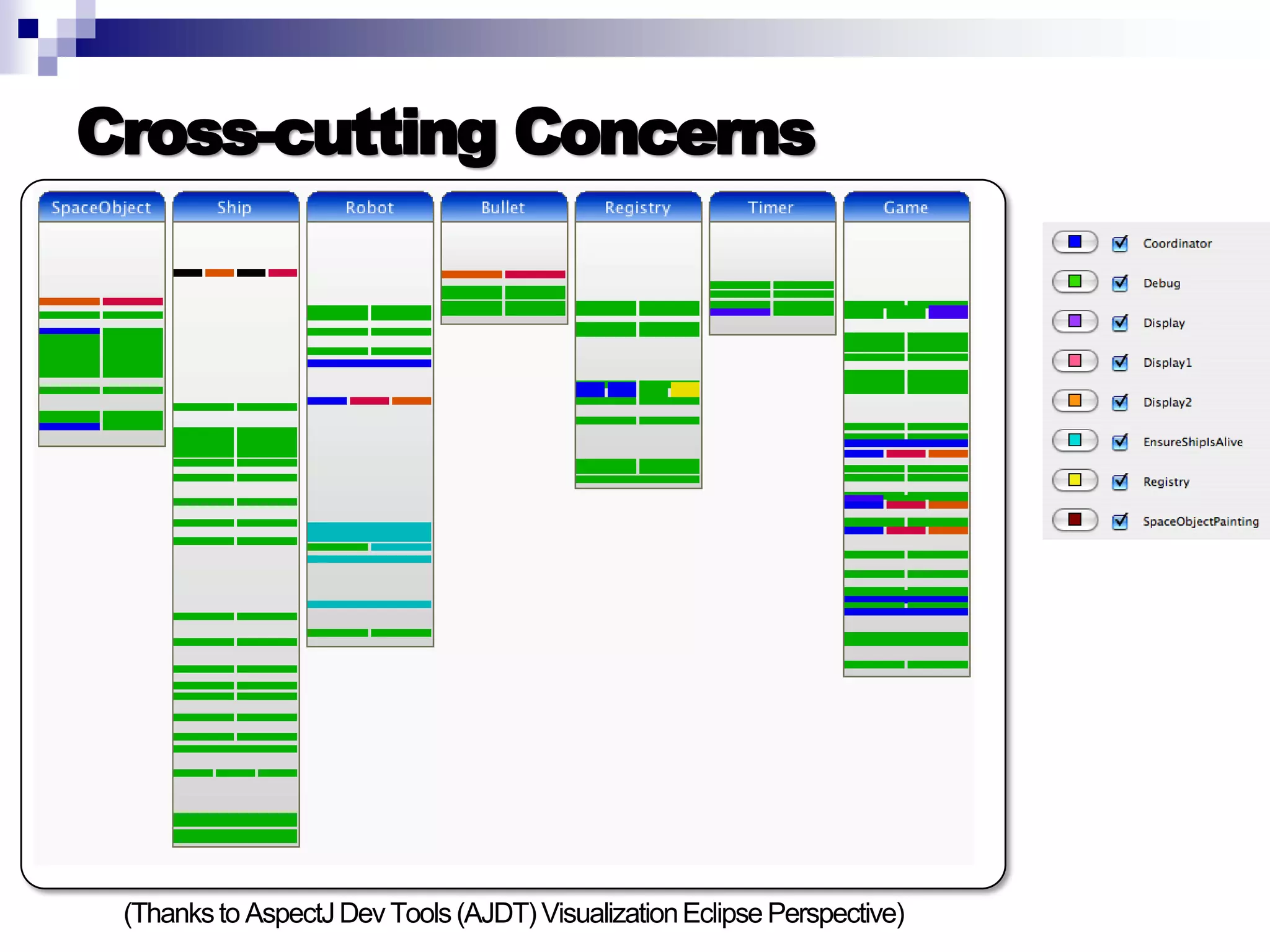 Cross-cutting Concerns

SpaceObject

Ship

Robot

Bullet

Registry

Timer

Game

Coordinator

Debug

Display

Display1

Display2

EnsureShipIsAlive

Registry

SpaceObjectPainting

(Thanks to AspectJ Dev Tools (AJDT) Visualization Eclipse Perspective)